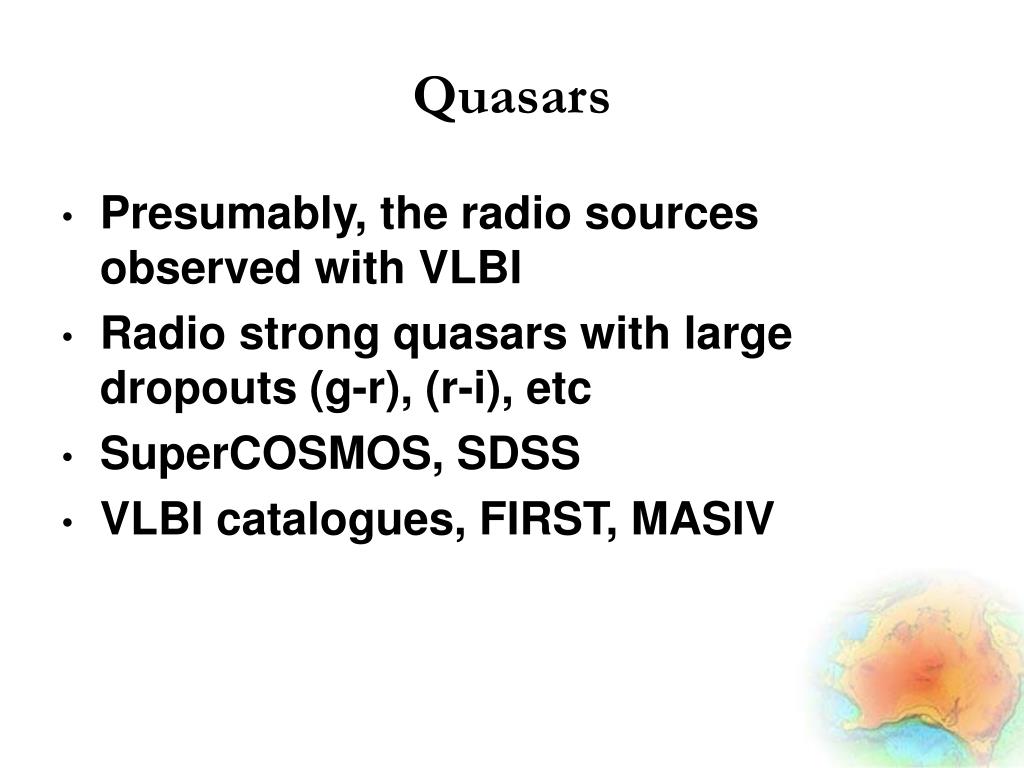 Quasars

• Presumably, the radio sources observed with VLBI
• Radio strong quasars with large dropouts (g-r), (r-i), etc
• SuperCOSMOS, SDSS
• VLBI catalogues, FIRST, MASIV